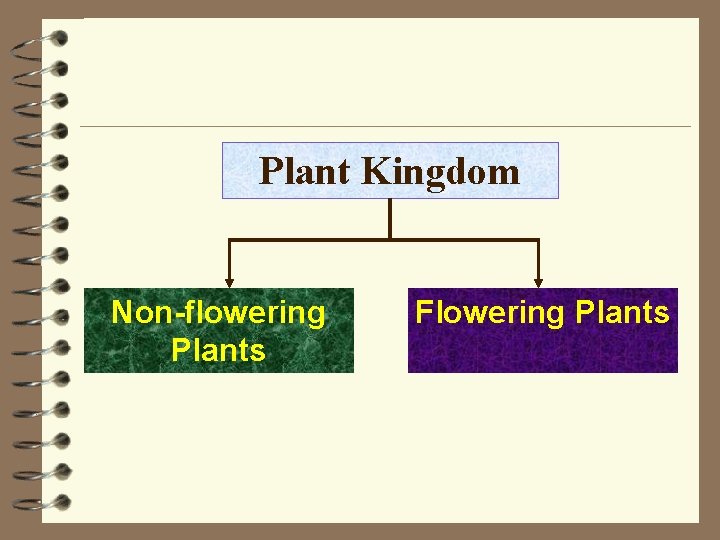 Plant Kingdom

Non-flowering Plants

Flowering Plants